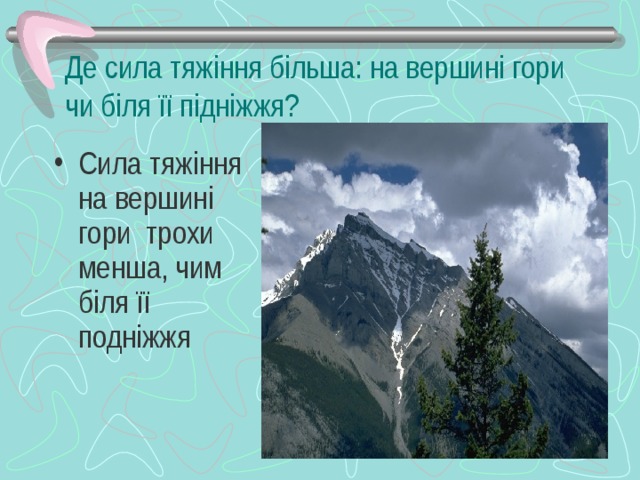 Де сила тяжіння більша: на вершині гори чи біля її підніжжя?

• Сила тяжіння на вершині гори трохи менша, чим біля її подніжжя